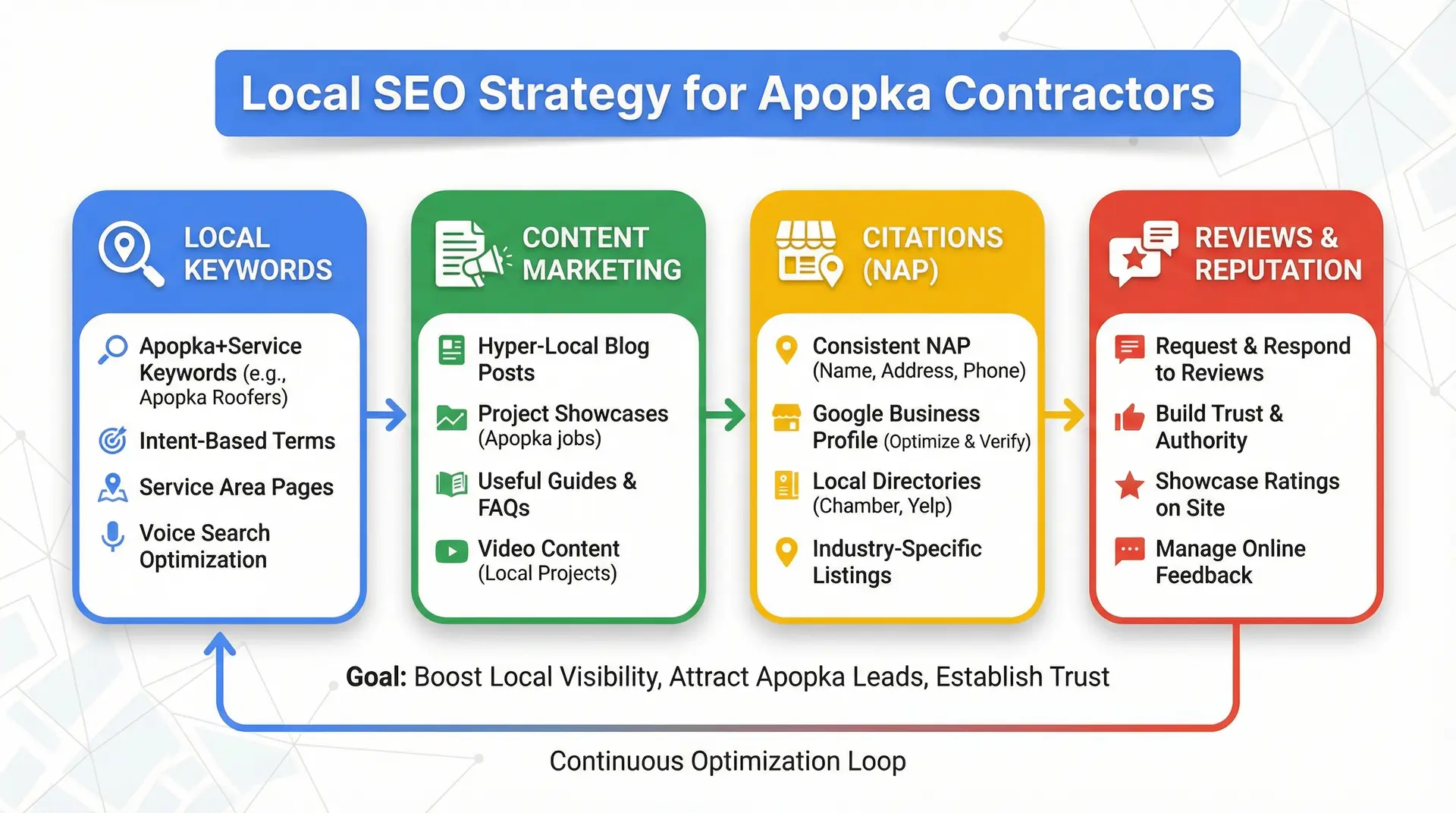 Local SEO Strategy for Apopka Contractors

LOCAL KEYWORDS

Apopka+Service Keywords (e.g., Apopka Roofers)

Intent-Based Terms

Service Area Pages

Voice Search Optimization

CONTENT MARKETING

Hyper-Local Blog Posts

Project Showcases (Apopka jobs)

Useful Guides & FAQs

Video Content (Local Projects)

CITATIONS (NAP)

Consistent NAP (Name, Address, Phone)

Google Business Profile (Optimize & Verify)

Local Directories (Chamber, Yelp)

Industry-Specific Listings

REVIEWS & REPUTATION

Request & Respond to Reviews

Build Trust & Authority

Showcase Ratings on Site

Manage Online Feedback

Goal: Boost Local Visibility, Attract Apopka Leads, Establish Trust

Continuous Optimization Loop